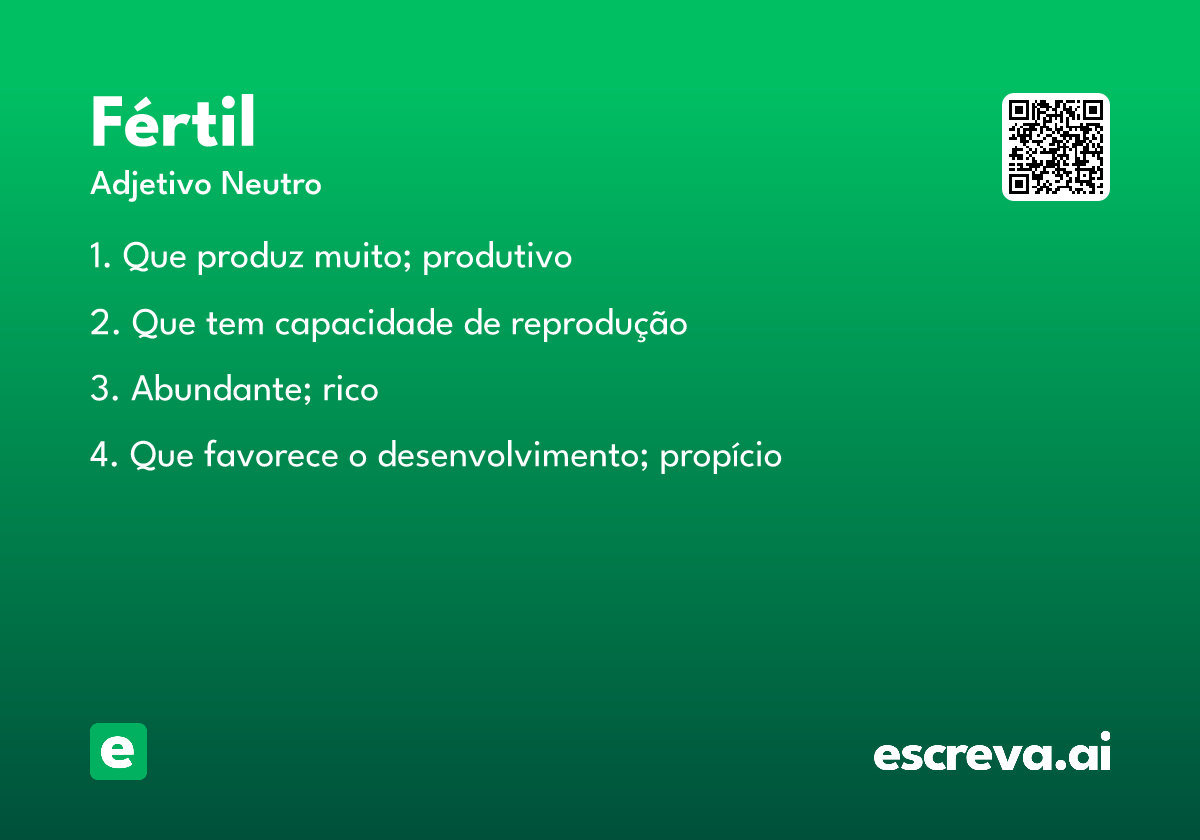 Fértil
Adjetivo Neutro

1. Que produz muito; produtivo

2. Que tem capacidade de reprodução

3. Abundante; rico

4. Que favorece o desenvolvimento; propício

e

escreva.ai